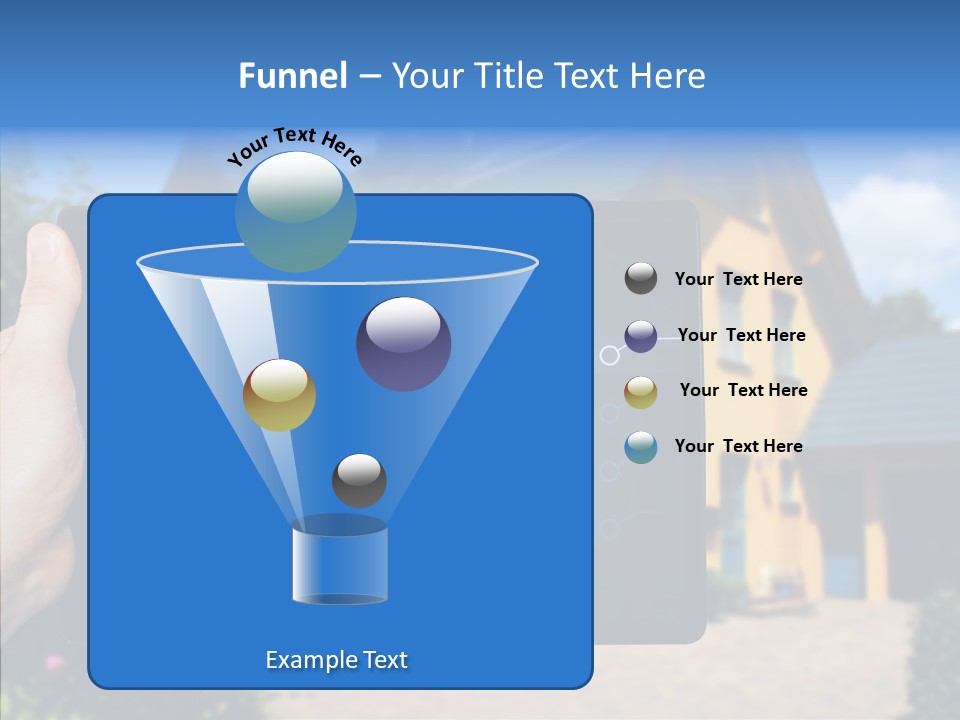 Funnel – Your Title Text Here

Your Text Here

Your Text Here

Your Text Here

Your Text Here

Your Text Here

Example Text